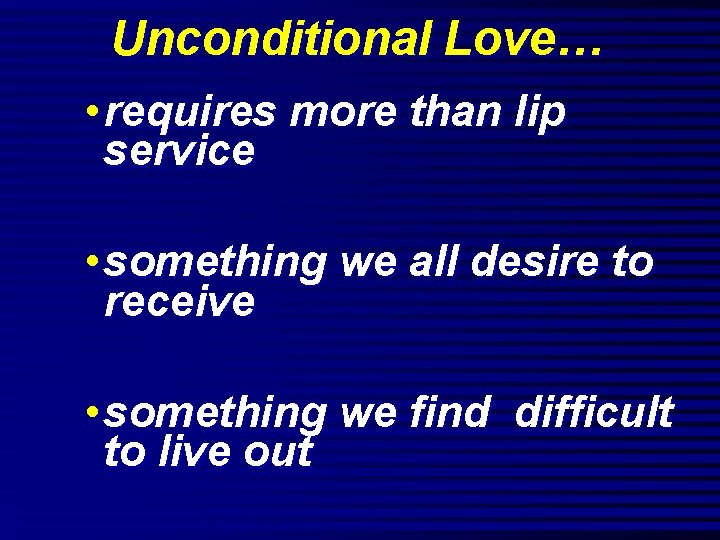 Unconditional Love…

• requires more than lip service

• something we all desire to receive

• something we find difficult to live out